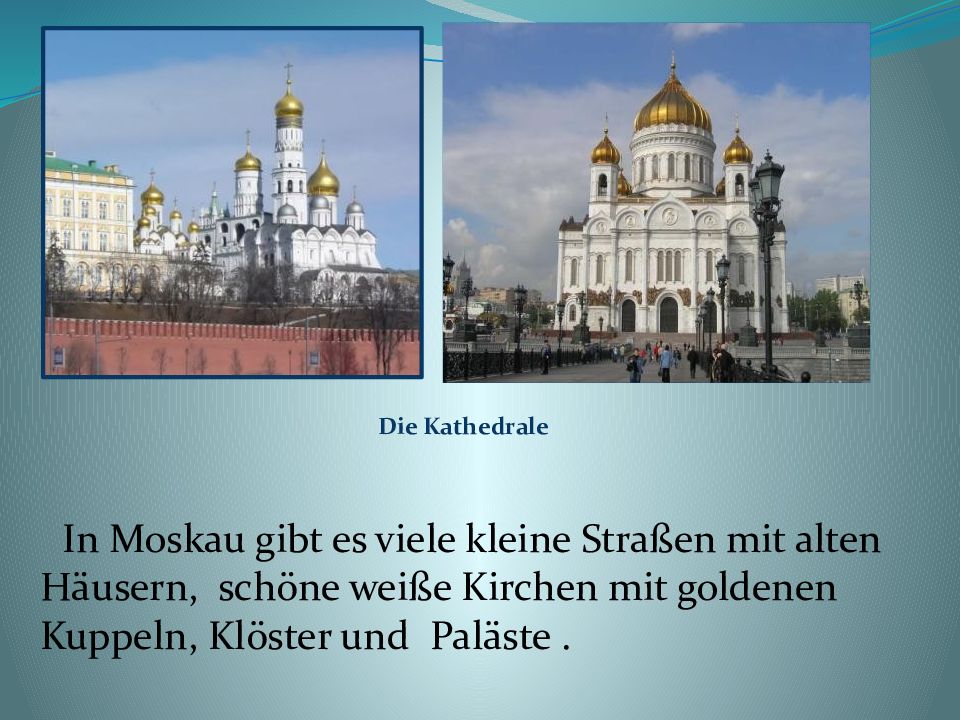 Die Kathedrale

In Moskau gibt es viele kleine Straßen mit alten Häusern, schöne weiße Kirchen mit goldenen Kuppeln, Klöster und Paläste .